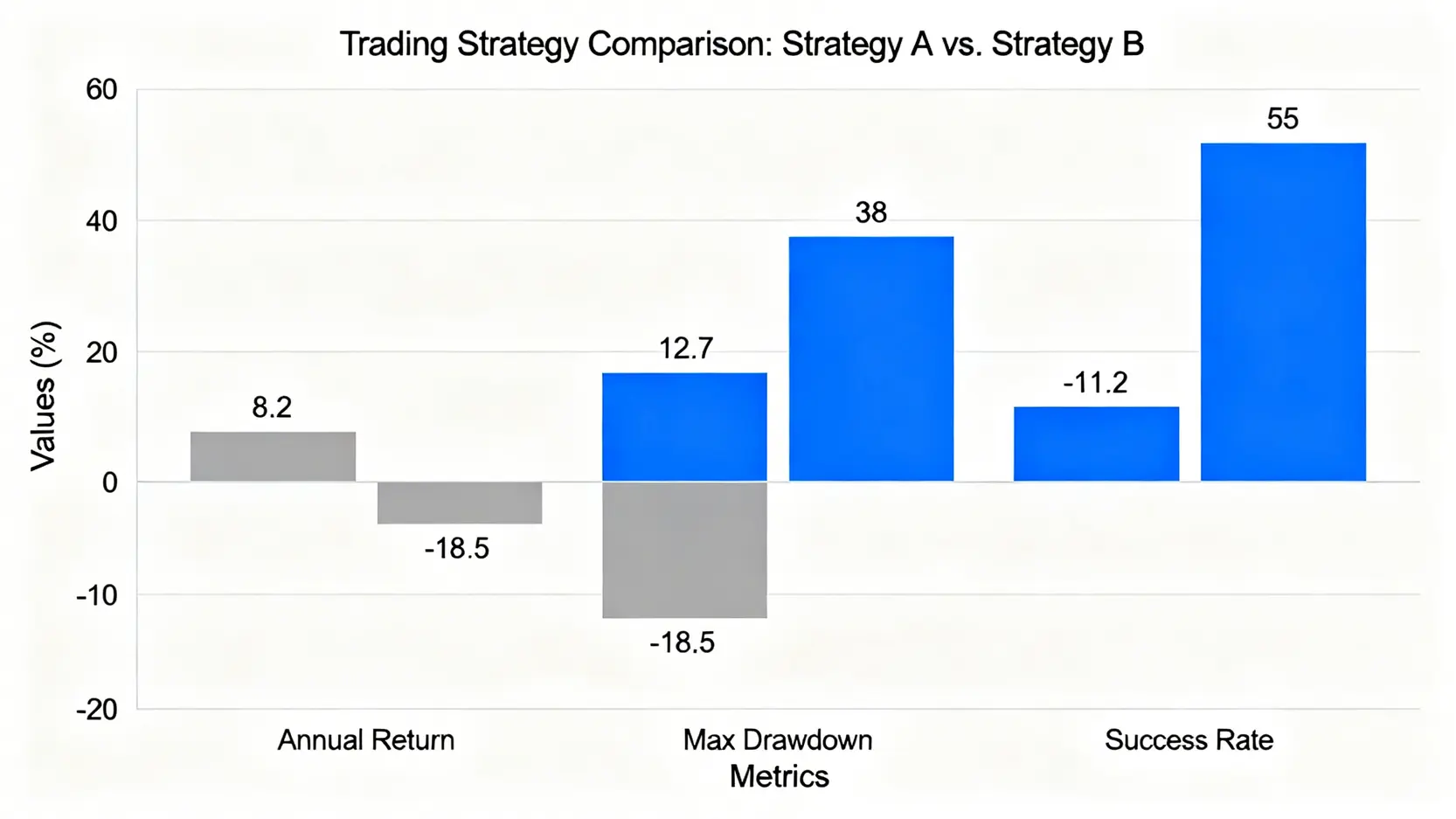 Trading Strategy Comparison: Strategy A vs. Strategy B

Values (%)

60
40
20
0
-10
-20

8.2
-18.5
12.7
-18.5
38
-11.2
55

Annual Return
Max Drawdown
Success Rate

Metrics